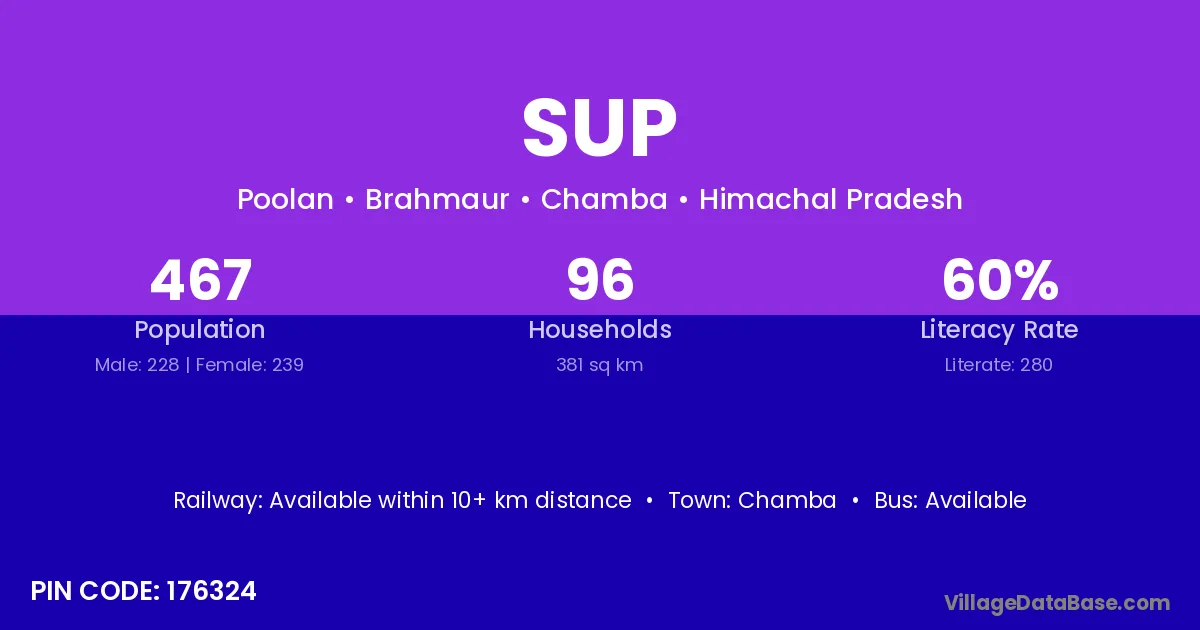 SUP

Poolan • Brahmaur • Chamba • Himachal Pradesh

467
Population
Male: 228 | Female: 239

96
Households
381 sq km

60%
Literacy Rate
Literate: 280

Railway: Available within 10+ km distance • Town: Chamba • Bus: Available

PIN CODE: 176324

VillageDataBase.com